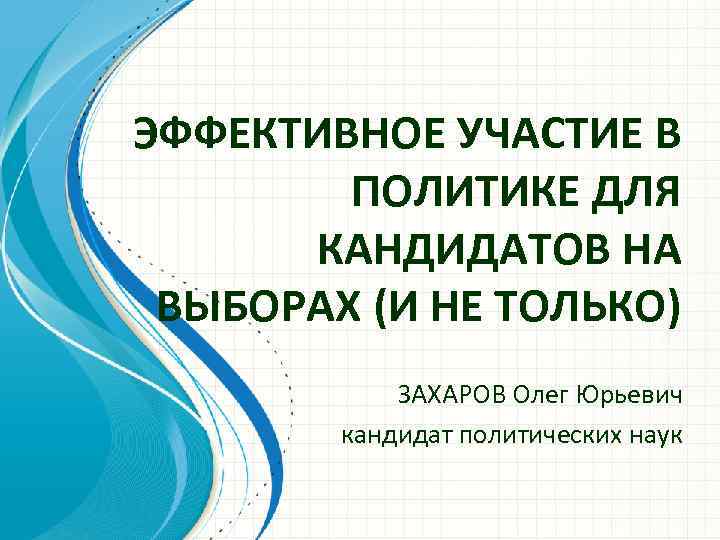 ЭФФЕКТИВНОЕ УЧАСТИЕ В ПОЛИТИКЕ ДЛЯ КАНДИДАТОВ НА ВЫБОРАХ (И НЕ ТОЛЬКО)

ЗАХАРОВ Олег Юрьевич

кандидат политических наук